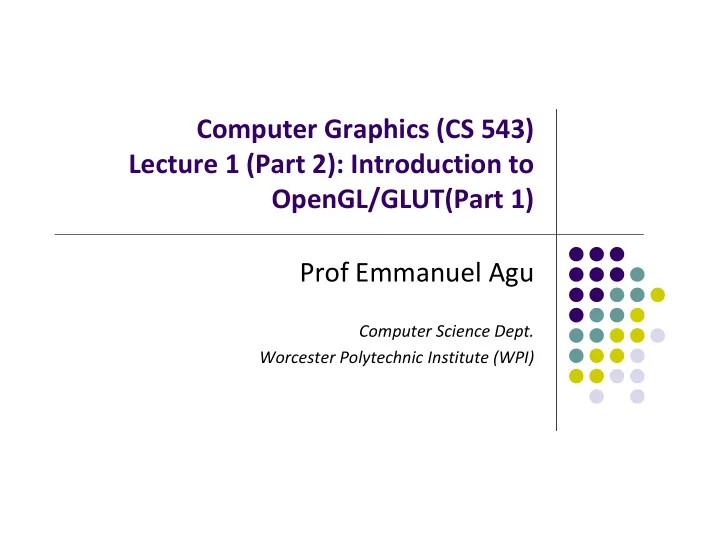 Computer Graphics (CS 543)
Lecture 1 (Part 2): Introduction to OpenGL/GLUT(Part 1)

Prof Emmanuel Agu

Computer Science Dept.
Worcester Polytechnic Institute (WPI)